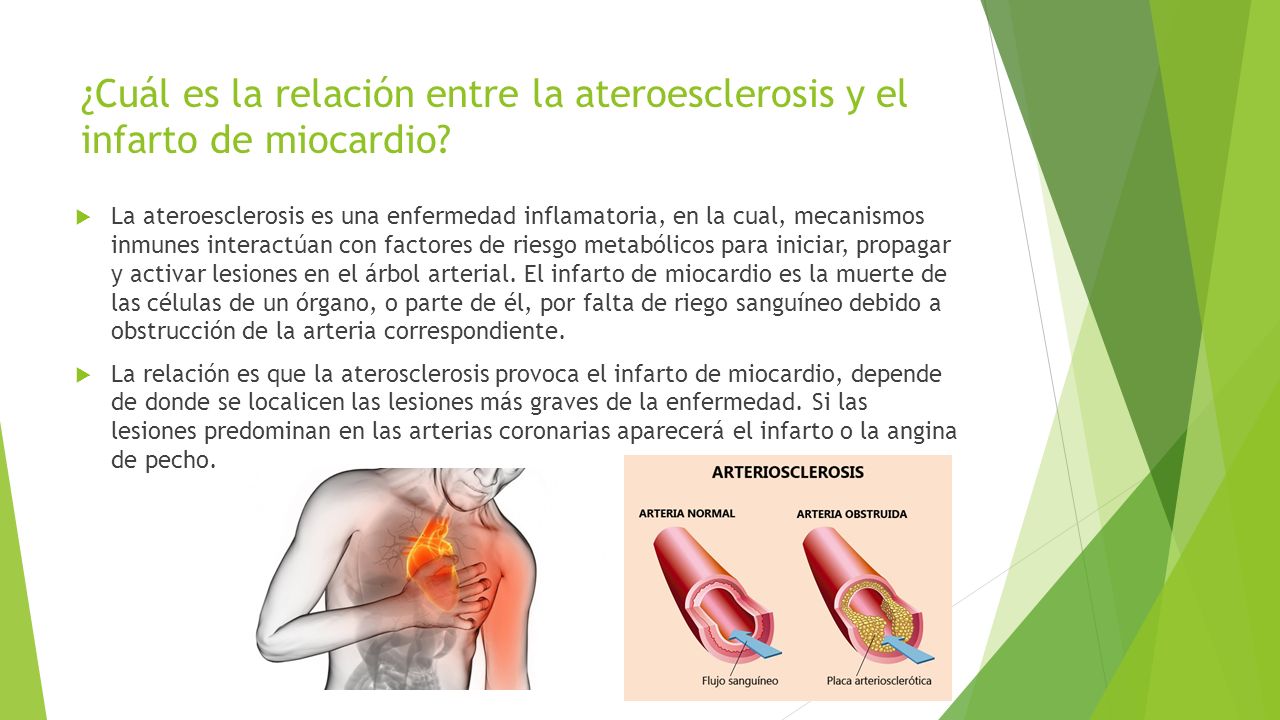 ¿Cuál es la relación entre la ateroesclerosis y el infarto de miocardio?

La ateroesclerosis es una enfermedad inflamatoria, en la cual, mecanismos inmunes interactúan con factores de riesgo metabólicos para iniciar, propagar y activar lesiones en el árbol arterial. El infarto de miocardio es la muerte de las células de un órgano, o parte de él, por falta de riego sanguíneo debido a obstrucción de la arteria correspondiente.

La relación es que la aterosclerosis provoca el infarto de miocardio, depende de donde se localicen las lesiones más graves de la enfermedad. Si las lesiones predominan en las arterias coronarias aparecerá el infarto o la angina de pecho.

ARTERIOSCLEROSIS

ARTERIA NORMAL

ARTERIA OBSTRUIDA

Flujo sanguíneo

Placa arteriosclerótica